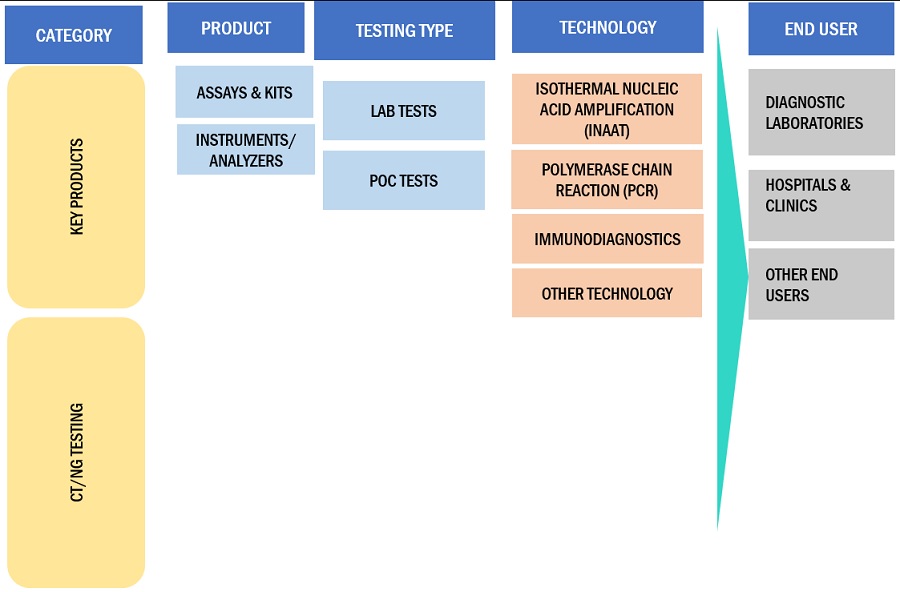 CATEGORY

KEY PRODUCTS

CT/NG TESTING

PRODUCT

ASSAYS & KITS

INSTRUMENTS/ ANALYZERS

TESTING TYPE

LAB TESTS

POC TESTS

TECHNOLOGY

ISOTHERMAL NUCLEIC ACID AMPLIFICATION (INAAT)

POLYMERASE CHAIN REACTION (PCR)

IMMUNODIAGNOSTICS

OTHER TECHNOLOGY

END USER

DIAGNOSTIC LABORATORIES

HOSPITALS & CLINICS

OTHER END USERS